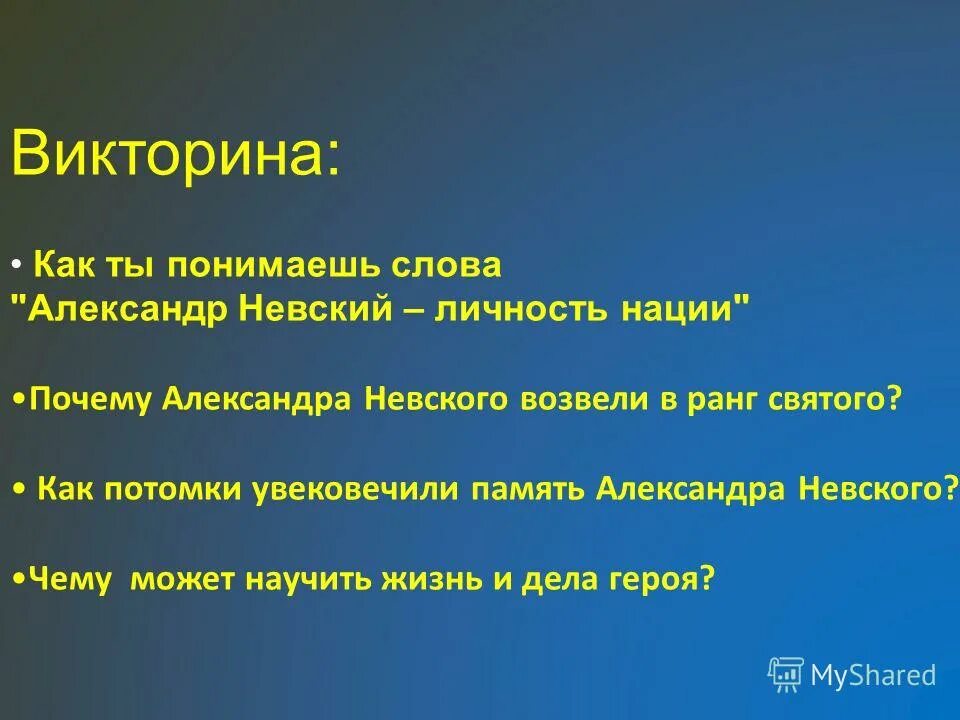 Викторина:

• Как ты понимаешь слова "Александр Невский – личность нации"

•Почему Александра Невского возвели в ранг святого?

• Как потомки увековечили память Александра Невского?

•Чему может научить жизнь и дела героя?

MyShared